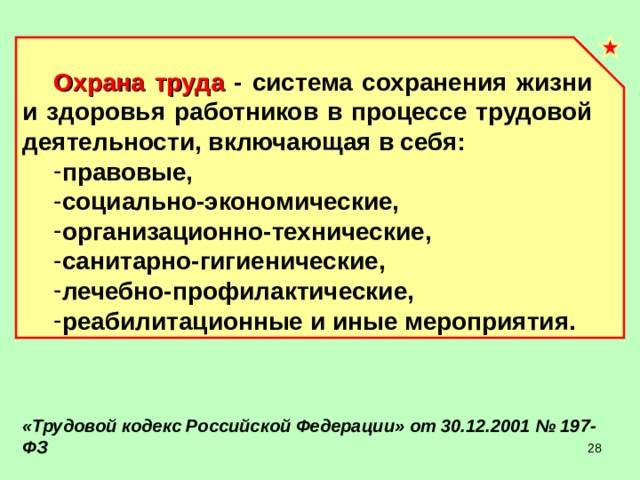 Охрана труда - система сохранения жизни и здоровья работников в процессе трудовой деятельности, включающая в себя:

-правовые,
-социально-экономические,
-организационно-технические,
-санитарно-гигиенические,
-лечебно-профилактические,
-реабилитационные и иные мероприятия.

«Трудовой кодекс Российской Федерации» от 30.12.2001 № 197-ФЗ

28